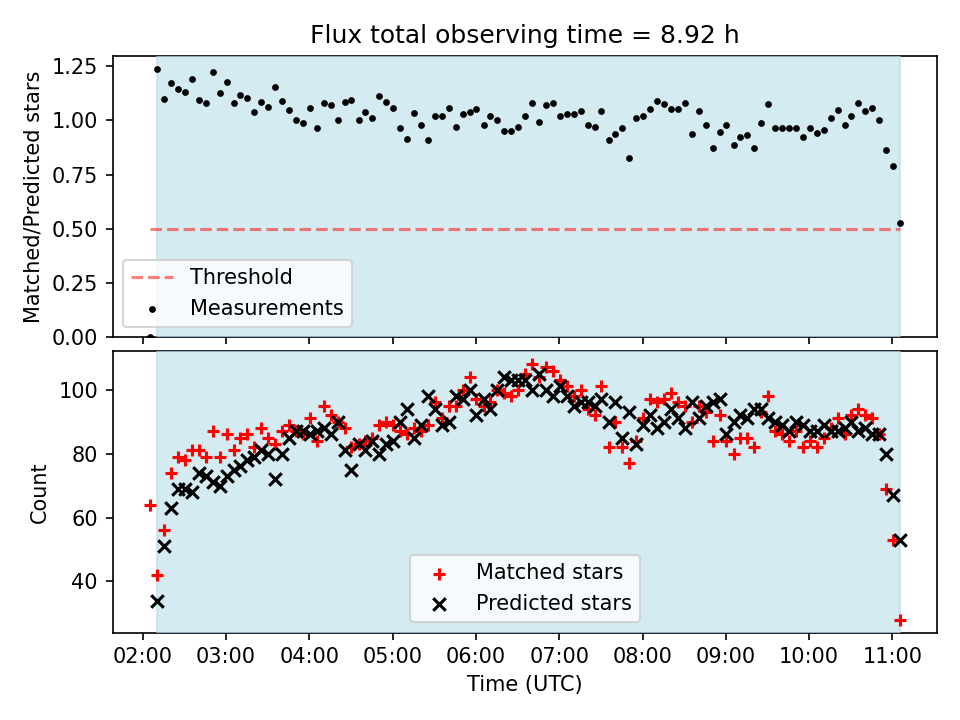 Flux total observing time = 8.92 h

Matched/Predicted stars

1.25
1.00
0.75
0.50
0.25
0.00

Threshold
Measurements

Count

100
80
60
40

Matched stars
Predicted stars

02:00 03:00 04:00 05:00 06:00 07:00 08:00 09:00 10:00 11:00

Time (UTC)